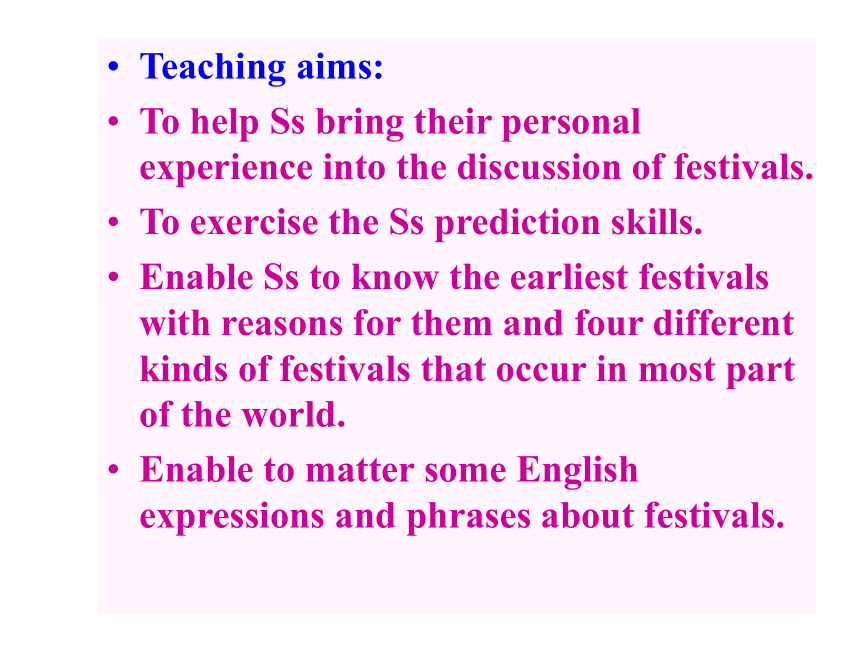 • Teaching aims:
• To help Ss bring their personal experience into the discussion of festivals.
• To exercise the Ss prediction skills.
• Enable Ss to know the earliest festivals with reasons for them and four different kinds of festivals that occur in most part of the world.
• Enable to matter some English expressions and phrases about festivals.